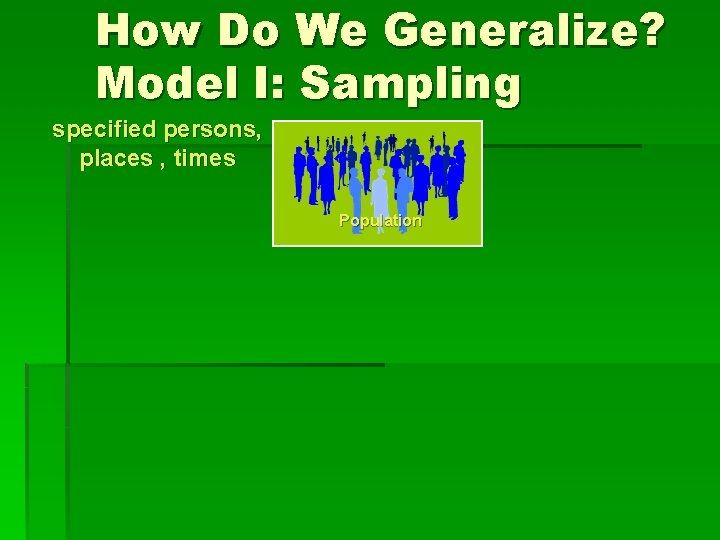 How Do We Generalize?
Model I: Sampling

specified persons, places , times

Population